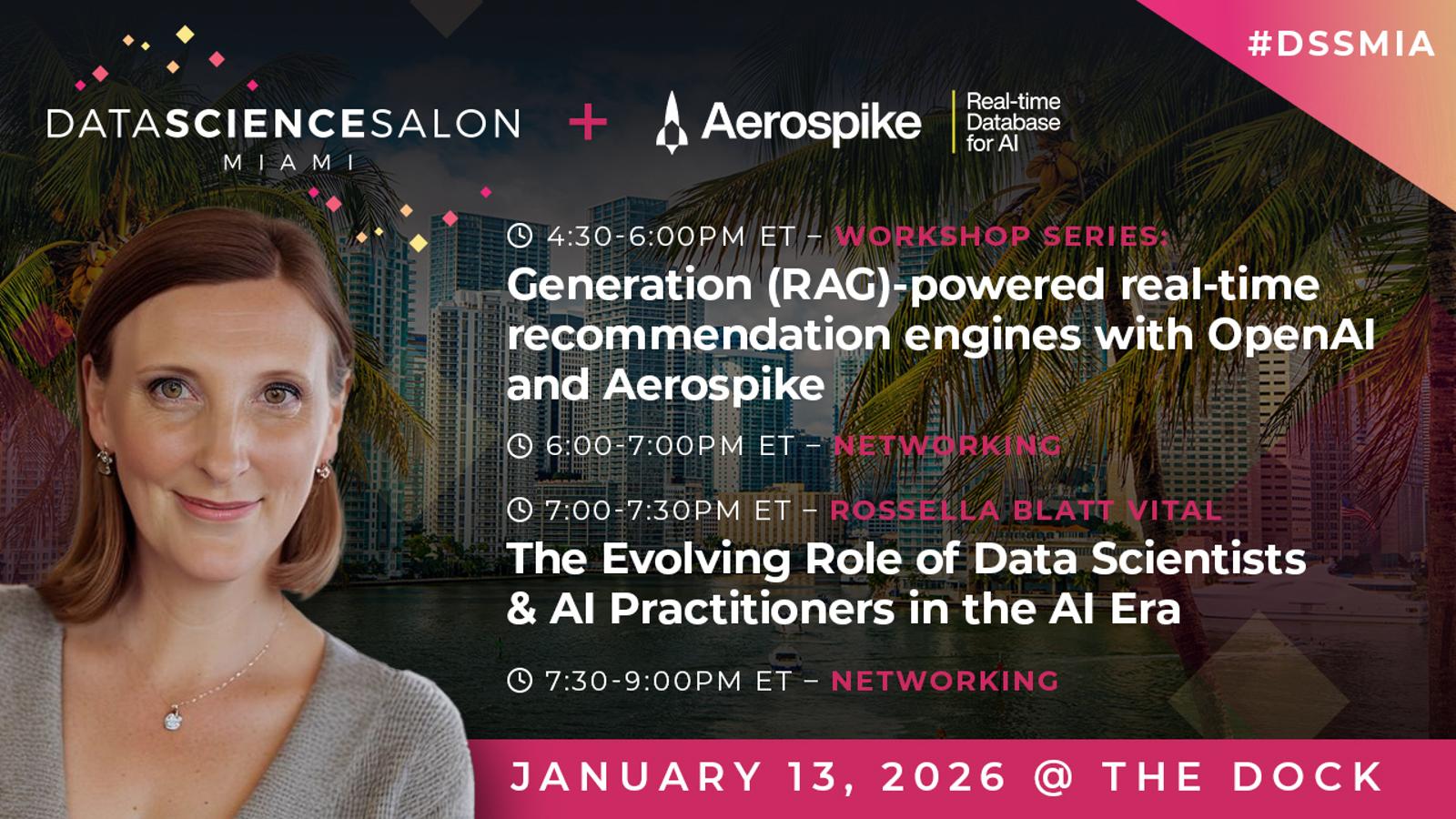 #DSSMIA

DATASCIENCESALON MIAMI + Aerospike Real-time Database for AI

4:30-6:00PM ET – WORKSHOP SERIES:
Generation (RAG)-powered real-time recommendation engines with OpenAI and Aerospike

6:00-7:00PM ET – NETWORKING

7:00-7:30PM ET – ROSSELLA BLATT VITAL
The Evolving Role of Data Scientists & AI Practitioners in the AI Era

7:30-9:00PM ET – NETWORKING

JANUARY 13, 2026 @ THE DOCK